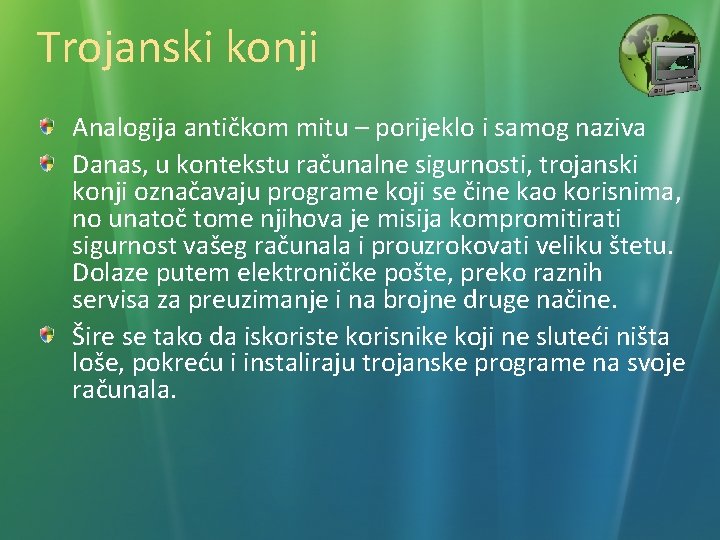 Trojanski konji

Analogija antičkom mitu – porijeklo i samog naziva

Danas, u kontekstu računalne sigurnosti, trojanski konji označavaju programe koji se čine kao korisnima, no unatoč tome njihova je misija kompromitirati sigurnost vašeg računala i prouzrokovati veliku štetu. Dolaze putem elektroničke pošte, preko raznih servisa za preuzimanje i na brojne druge načine.

Šire se tako da iskoriste korisnike koji ne sluteći ništa loše, pokreću i instaliraju trojanske programe na svoje računala.